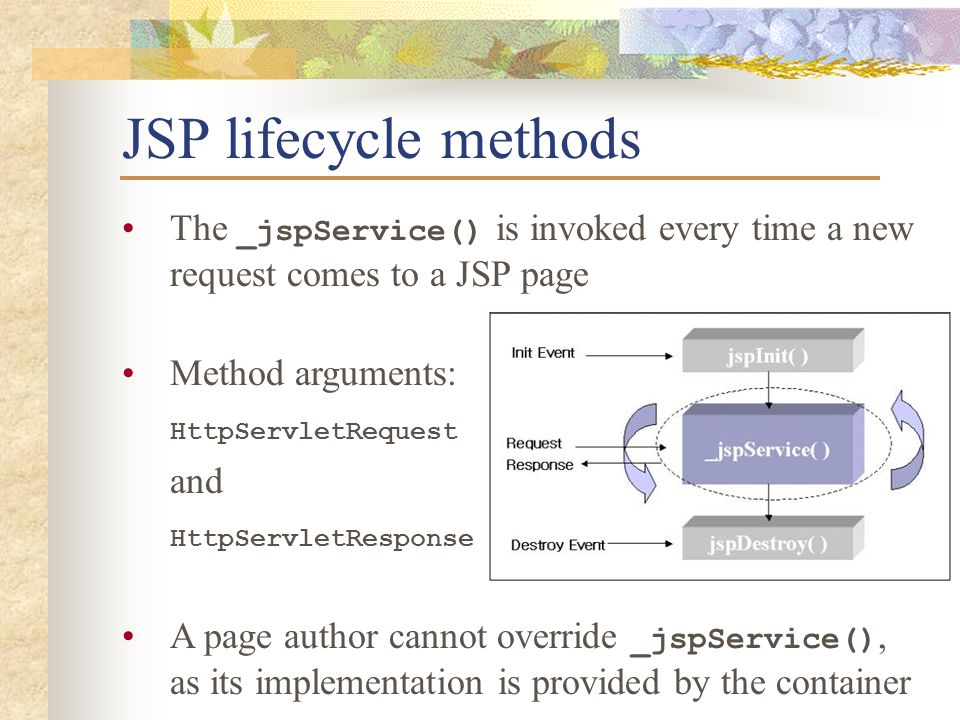 JSP lifecycle methods

• The _jspService() is invoked every time a new request comes to a JSP page

• Method arguments:

HttpServletRequest

and

HttpServletResponse

Init Event

jspInit( )

Request

Response

_jspService( )

Destroy Event

jspDestroy( )

• A page author cannot override _jspService(), as its implementation is provided by the container